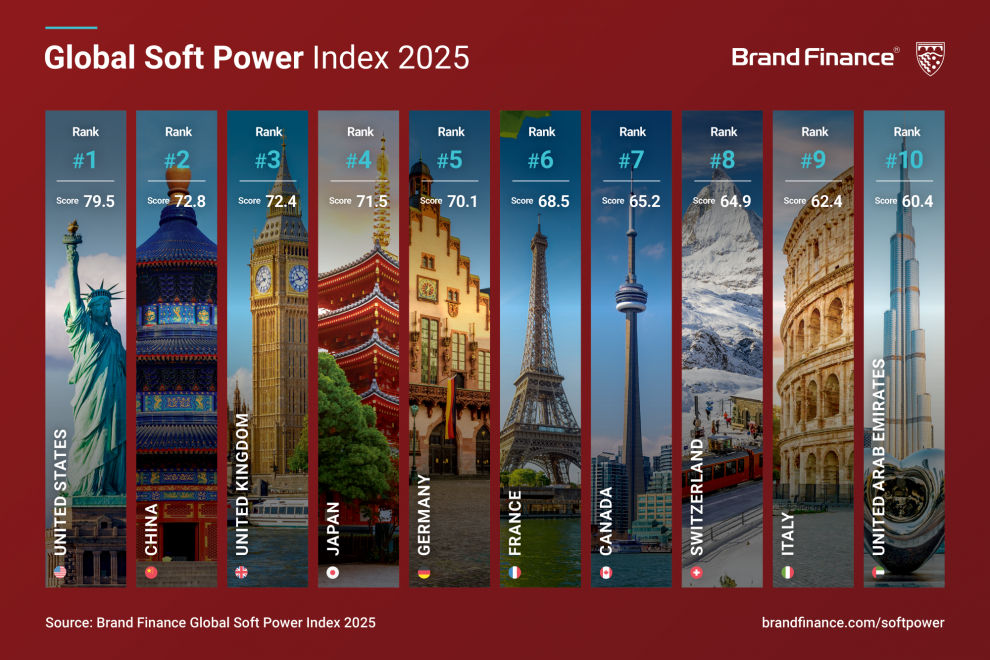 Global Soft Power Index 2025

Brand Finance®

Rank
#1
Score 79.5
UNITED STATES

Rank
#2
Score 72.8
CHINA

Rank
#3
Score 72.4
UNITED KINGDOM

Rank
#4
Score 71.5
JAPAN

Rank
#5
Score 70.1
GERMANY

Rank
#6
Score 68.5
FRANCE

Rank
#7
Score 65.2
CANADA

Rank
#8
Score 64.9
SWITZERLAND

Rank
#9
Score 62.4
ITALY

Rank
#10
Score 60.4
UNITED ARAB EMIRATES

Source: Brand Finance Global Soft Power Index 2025

brandfinance.com/softpower